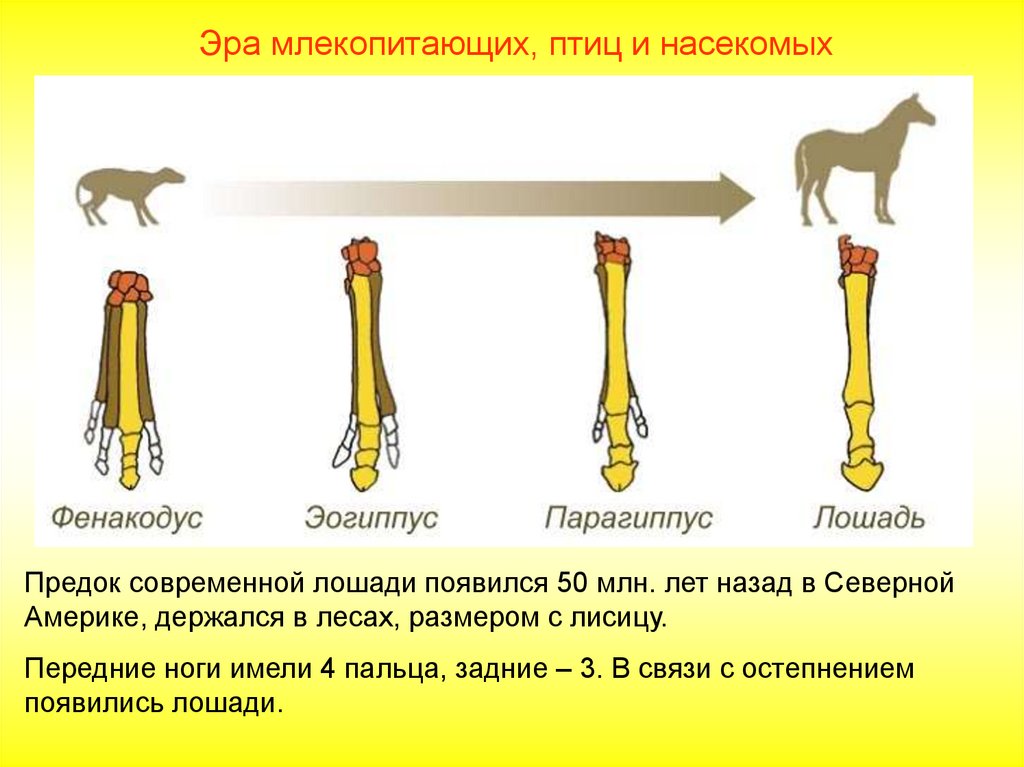 Эра млекопитающих, птиц и насекомых

Фенакодус
Эогиппус
Парагиппус
Лошадь

Предок современной лошади появился 50 млн. лет назад в Северной Америке, держался в лесах, размером с лисицу.

Передние ноги имели 4 пальца, задние – 3. В связи с остепнением появились лошади.